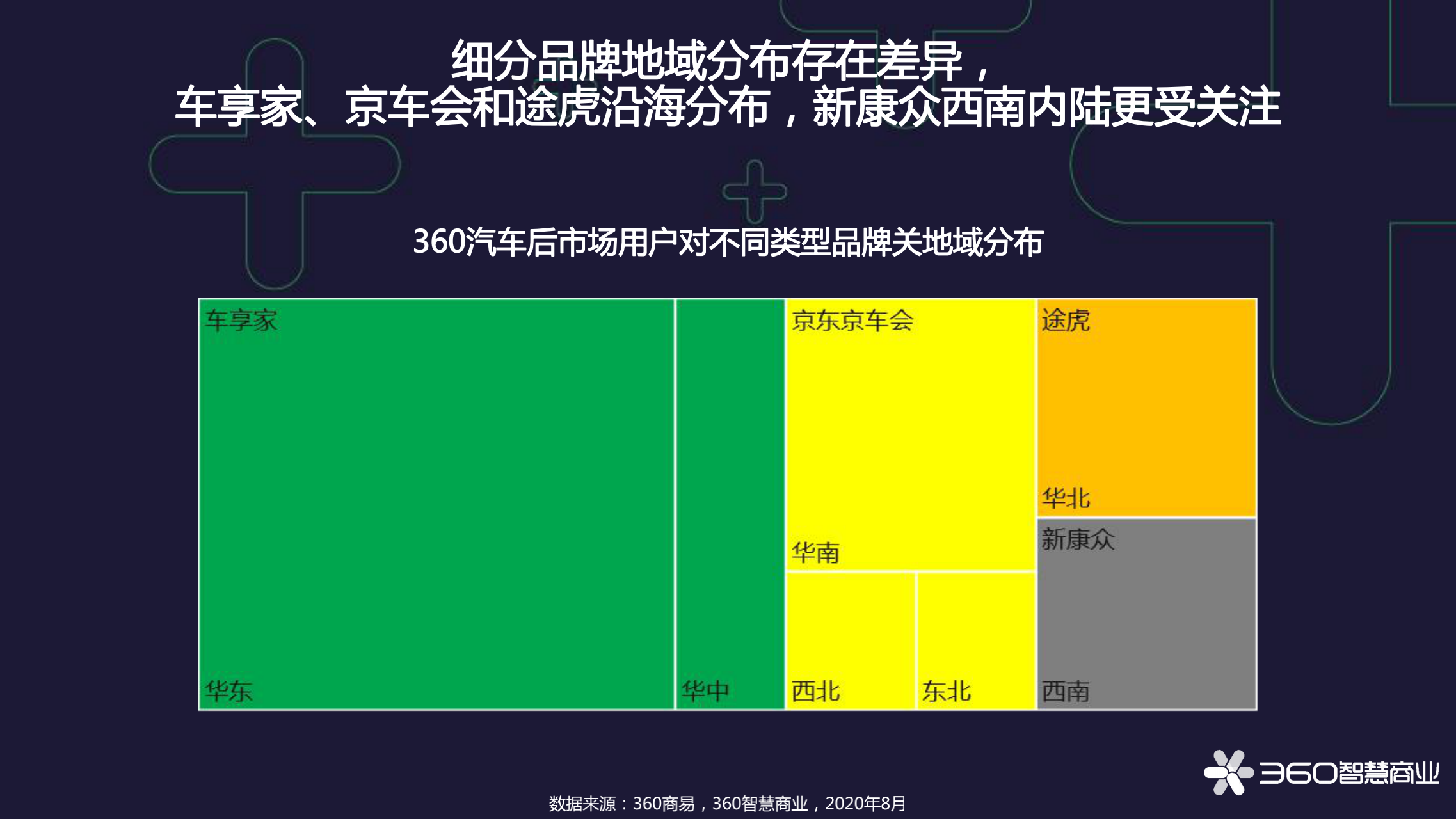 细分品牌地域分布存在差异，
车享家、京车会和途虎沿海分布，新康众西南内陆更受关注

360汽车后市场用户对不同类型品牌关地域分布

车享家

华东

华中

京东京车会

华南

西北

东北

途虎

华北

新康众

西南

360智慧商业

数据来源：360商易，360智慧商业，2020年8月